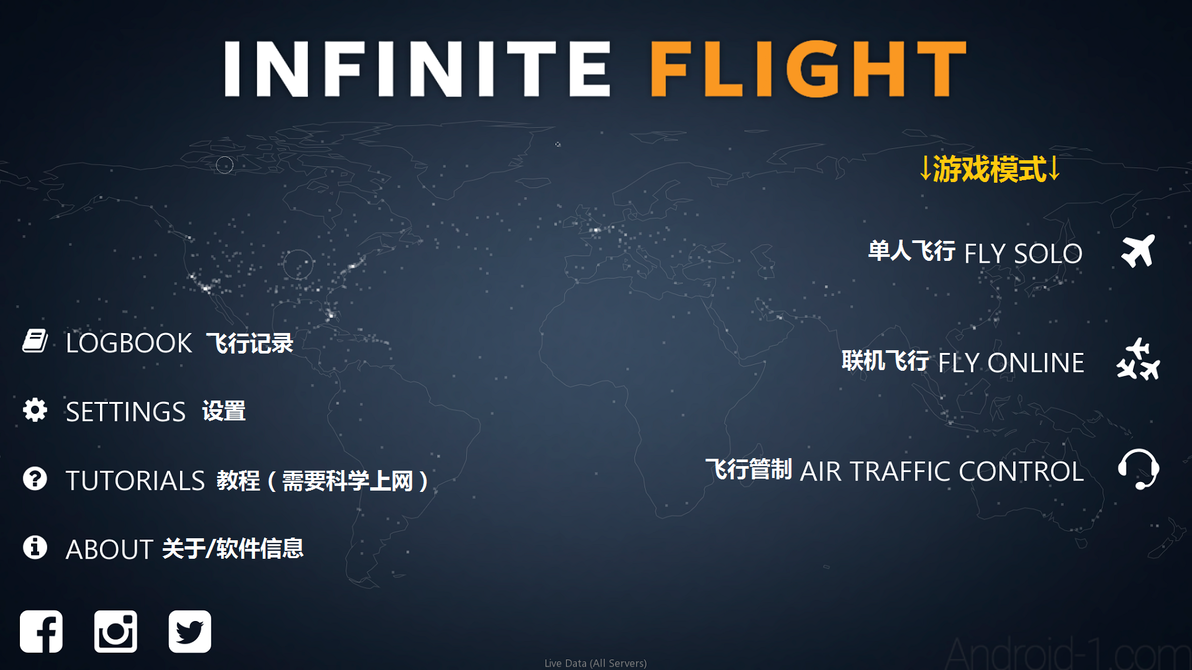 INFINITE FLIGHT

↓游戏模式↓

单人飞行 FLY SOLO

联机飞行 FLY ONLINE

飞行管制 AIR TRAFFIC CONTROL

LOGBOOK 飞行记录

SETTINGS 设置

TUTORIALS 教程（需要科学上网）

ABOUT 关于/软件信息

Live Data (All Servers)

Android-1.com